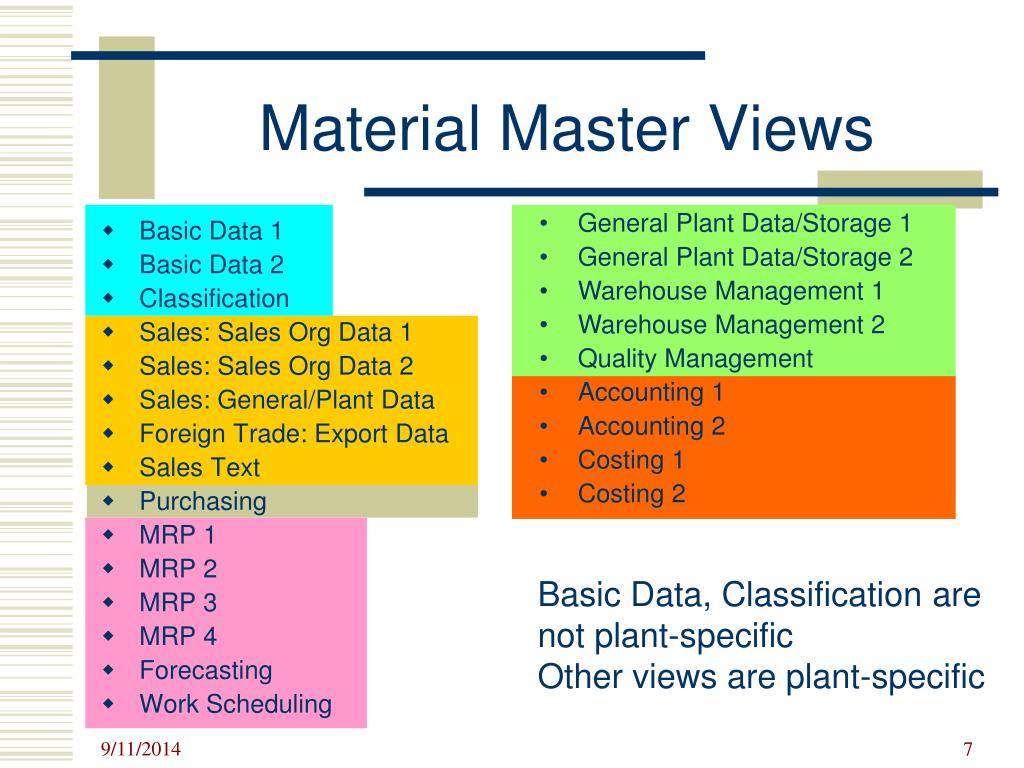 Material Master Views

- Basic Data 1
- Basic Data 2
- Classification
- Sales: Sales Org Data 1
- Sales: Sales Org Data 2
- Sales: General/Plant Data
- Foreign Trade: Export Data
- Sales Text
- Purchasing
- MRP 1
- MRP 2
- MRP 3
- MRP 4
- Forecasting
- Work Scheduling

- General Plant Data/Storage 1
- General Plant Data/Storage 2
- Warehouse Management 1
- Warehouse Management 2
- Quality Management
- Accounting 1
- Accounting 2
- Costing 1
- Costing 2

Basic Data, Classification are not plant-specific
Other views are plant-specific

9/11/2014

7